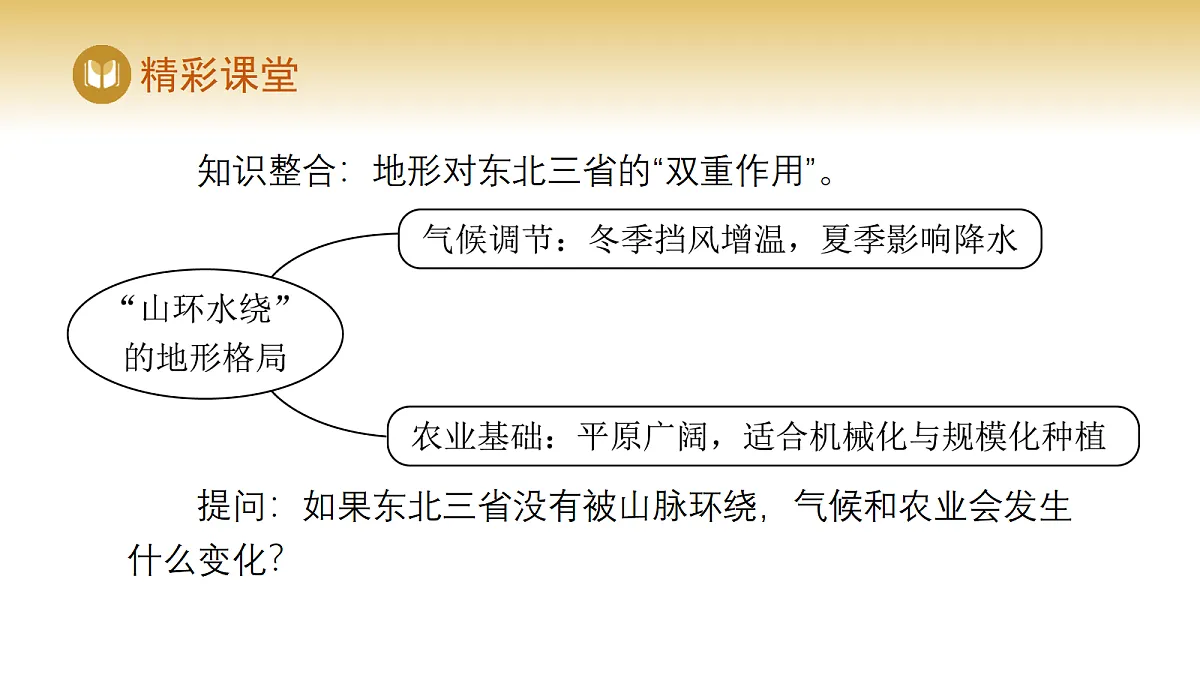 精彩课堂

知识整合：地形对东北三省的“双重作用”。

“山环水绕”的地形格局

气候调节：冬季挡风增温，夏季影响降水

农业基础：平原广阔，适合机械化与规模化种植

提问：如果东北三省没有被山脉环绕，气候和农业会发生什么变化？